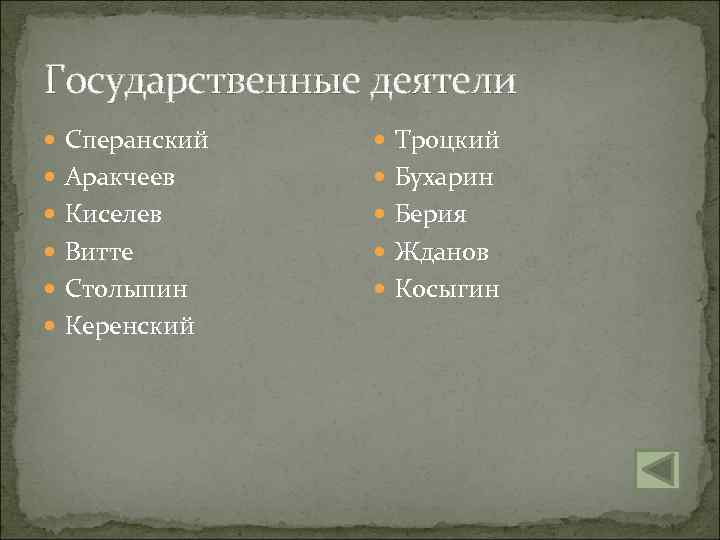 Государственные деятели

- Сперанский
- Аракчеев
- Киселев
- Витте
- Столыпин
- Керенский

- Троцкий
- Бухарин
- Берия
- Жданов
- Косыгин